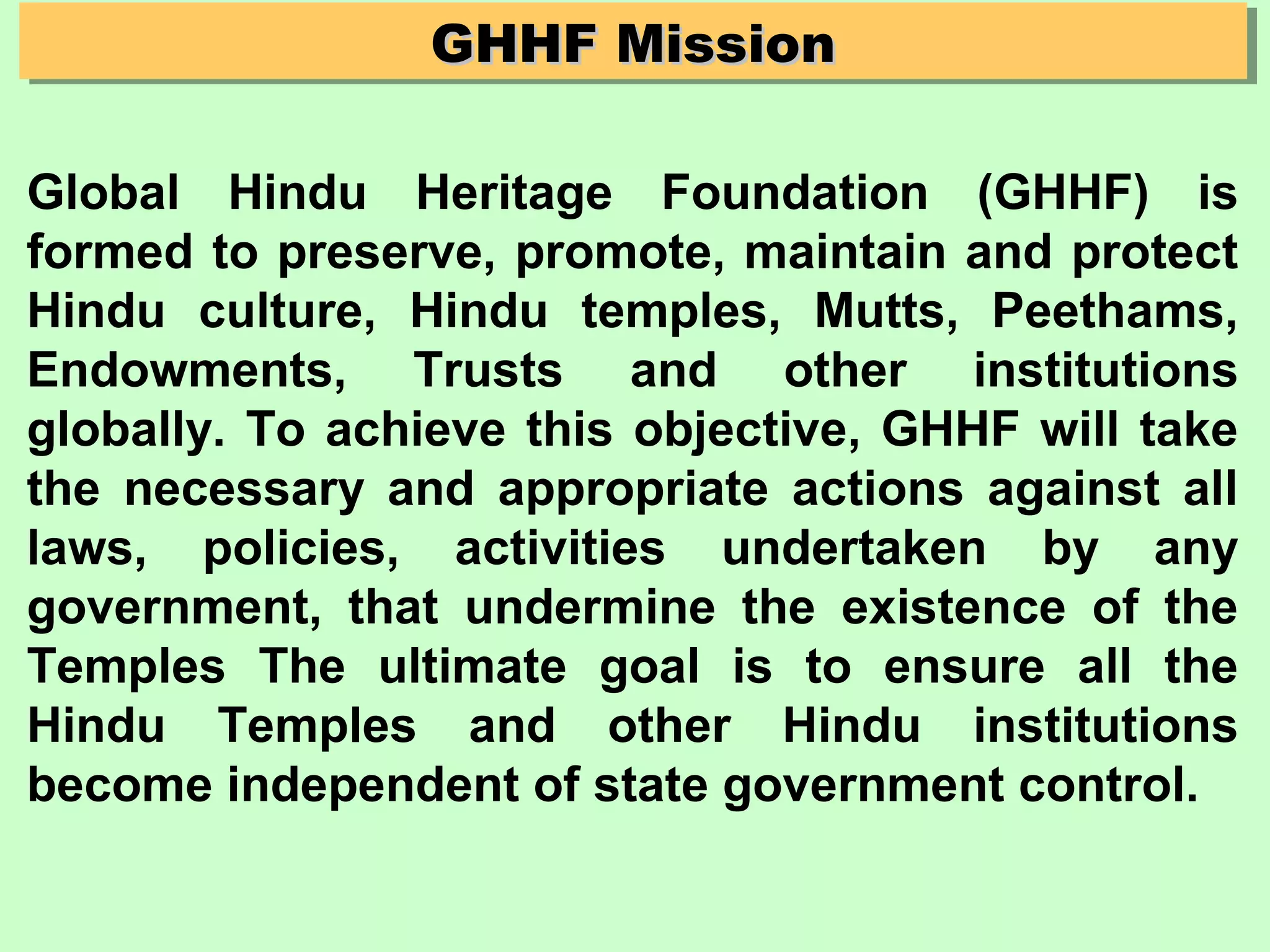 GHHF Mission

Global Hindu Heritage Foundation (GHHF) is formed to preserve, promote, maintain and protect Hindu culture, Hindu temples, Mutts, Peethams, Endowments, Trusts and other institutions globally. To achieve this objective, GHHF will take the necessary and appropriate actions against all laws, policies, activities undertaken by any government, that undermine the existence of the Temples The ultimate goal is to ensure all the Hindu Temples and other Hindu institutions become independent of state government control.